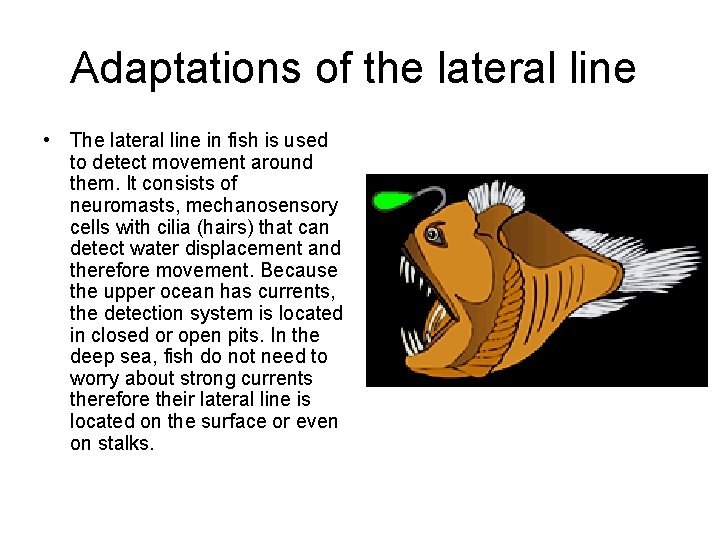 Adaptations of the lateral line

• The lateral line in fish is used to detect movement around them. It consists of neuromasts, mechanosensory cells with cilia (hairs) that can detect water displacement and therefore movement. Because the upper ocean has currents, the detection system is located in closed or open pits. In the deep sea, fish do not need to worry about strong currents therefore their lateral line is located on the surface or even on stalks.